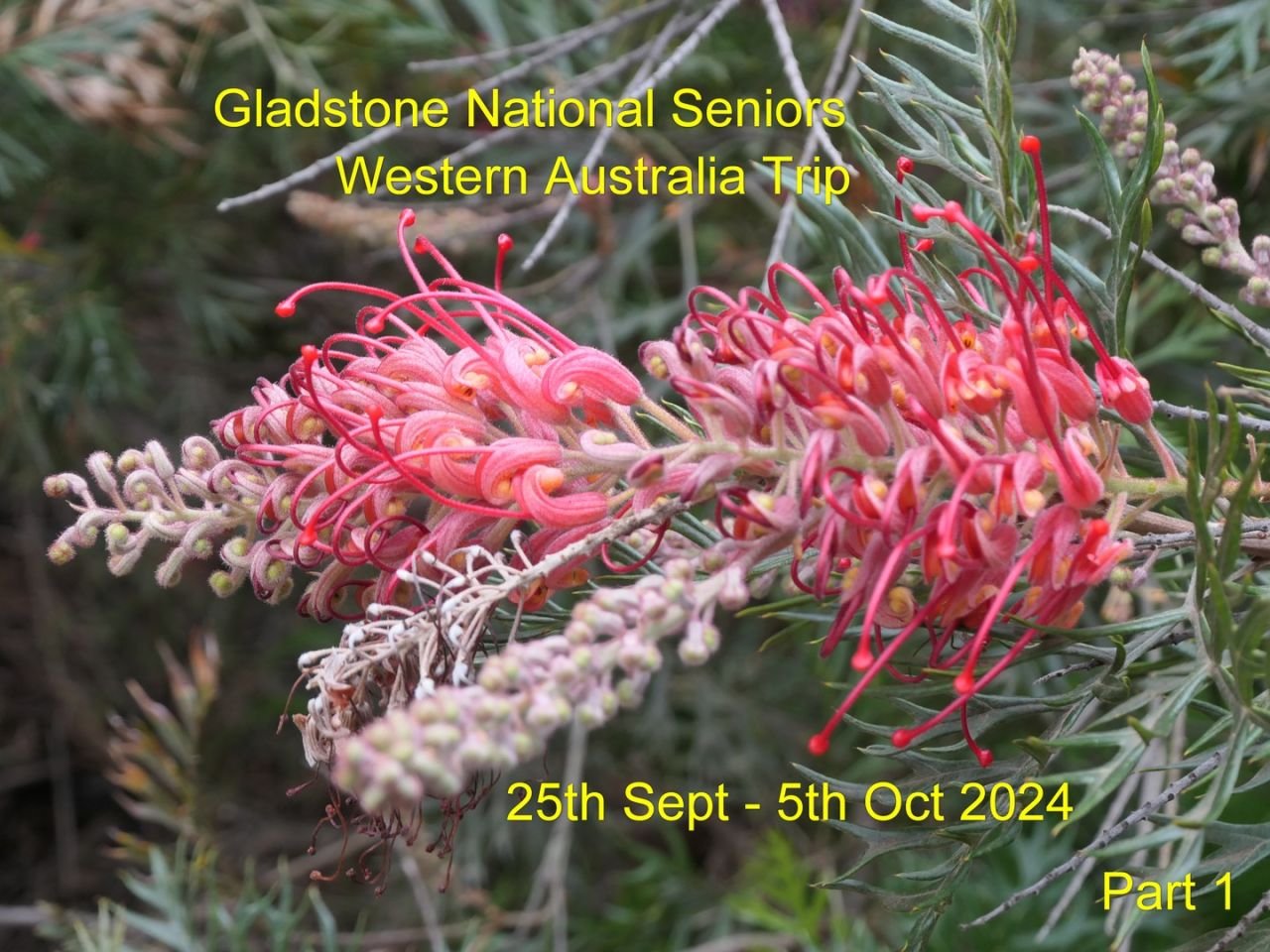 Gladstone National Seniors
Western Australia Trip

25th Sept - 5th Oct 2024

Part 1